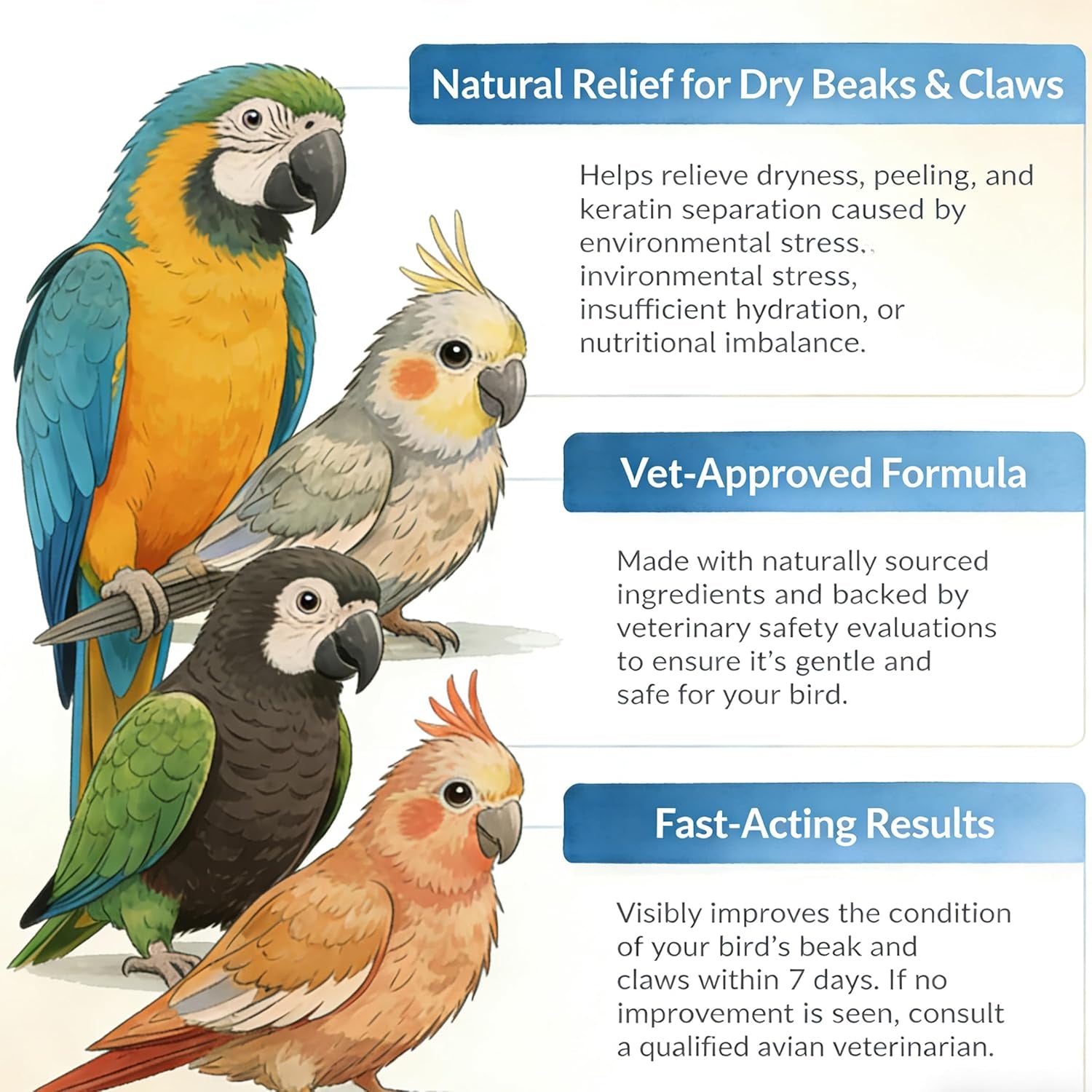 Natural Relief for Dry Beaks & Claws

Helps relieve dryness, peeling, and keratin separation caused by environmental stress., invironmental stress, insufficient hydration, or nutritional imbalance.

Vet-Approved Formula

Made with naturally sourced ingredients and backed by veterinary safety evaluations to ensure it's gentle and safe for your bird.

Fast-Acting Results

Visibly improves the condition of your bird's beak and claws within 7 days. If no improvement is seen, consult a qualified avian veterinarian.